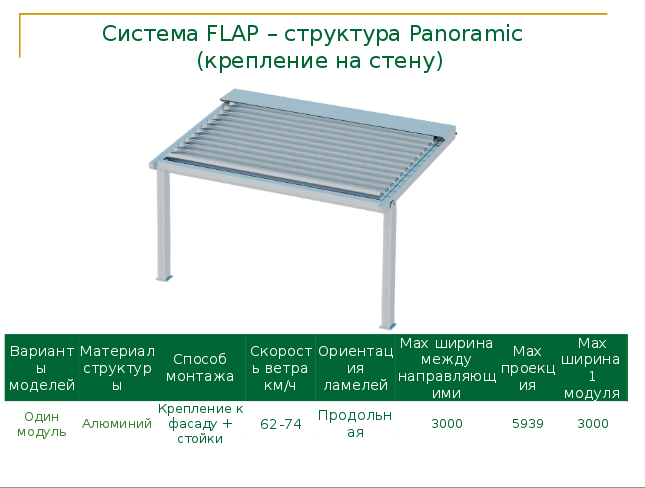 Система FLAP – структура Panoramic
(крепление на стену)

| Варианты моделей | Материал структуры | Способ монтажа | Скорость ветра км/ч | Ориентация ламелей | Max ширина между направляющими | Max проекция | Max ширина 1 модуля |
|---|---|---|---|---|---|---|---|
| Один модуль | Алюминий | Крепление к фасаду + стойки | 62-74 | Продольная | 3000 | 5939 | 3000 |